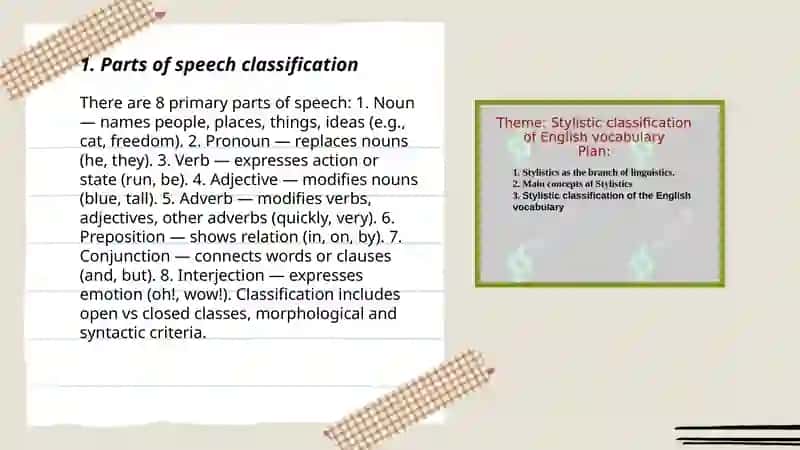 1. Parts of speech classification

There are 8 primary parts of speech: 1. Noun — names people, places, things, ideas (e.g., cat, freedom). 2. Pronoun — replaces nouns (he, they). 3. Verb — expresses action or state (run, be). 4. Adjective — modifies nouns (blue, tall). 5. Adverb — modifies verbs, adjectives, other adverbs (quickly, very). 6. Preposition — shows relation (in, on, by). 7. Conjunction — connects words or clauses (and, but). 8. Interjection — expresses emotion (oh!, wow!). Classification includes open vs closed classes, morphological and syntactic criteria.

Theme: Stylistic classification of English vocabulary
Plan:

1. Stylistics as the branch of linguistics.
2. Main concepts of Stylistics
3. Stylistic classification of the English vocabulary